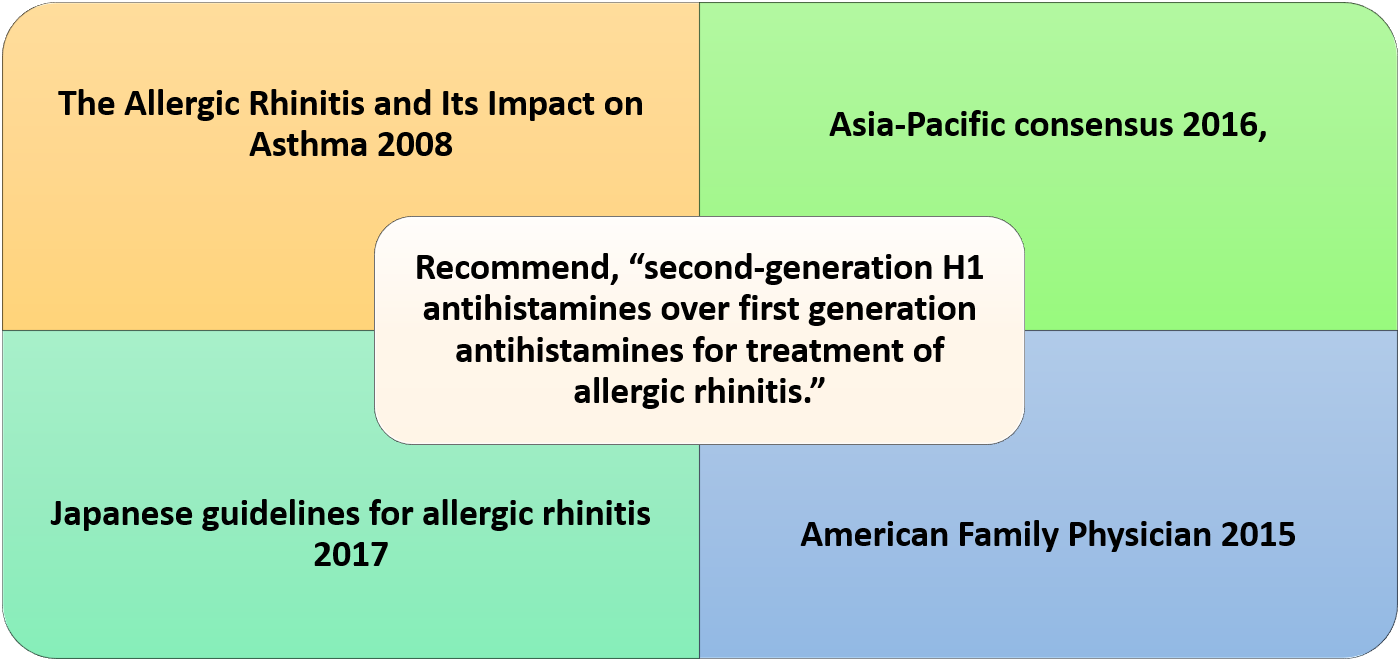 The Allergic Rhinitis and Its Impact on Asthma 2008

Asia-Pacific consensus 2016,

Recommend, “second-generation H1 antihistamines over first generation antihistamines for treatment of allergic rhinitis.”

Japanese guidelines for allergic rhinitis 2017

American Family Physician 2015